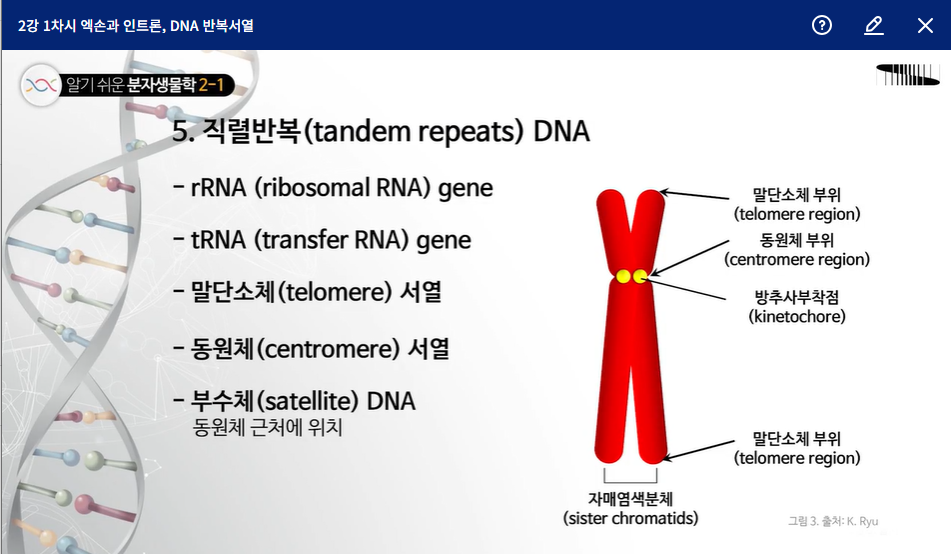 2강 1차시 엑손과 인트론, DNA 반복서열

알기 쉬운 분자생물학 2-1

5. 직렬반복(tandem repeats) DNA

- rRNA (ribosomal RNA) gene

- tRNA (transfer RNA) gene

- 말단소체(telomere) 서열

- 동원체(centromere) 서열

- 부수체(satellite) DNA
동원체 근처에 위치

말단소체 부위
(telomere region)

동원체 부위
(centromere region)

방추사부착점
(kinetochore)

말단소체 부위
(telomere region)

자매염색분체
(sister chromatids)

그림 3. 출처: K. Ryu